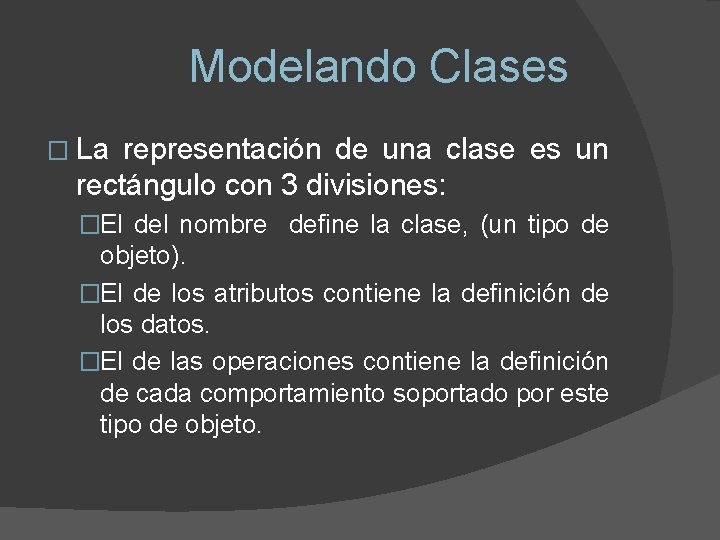 Modelando Clases

□ La representación de una clase es un rectángulo con 3 divisiones:

□El del nombre  define la clase, (un tipo de objeto).

□El de los atributos contiene la definición de los datos.

□El de las operaciones contiene la definición de cada comportamiento soportado por este tipo de objeto.